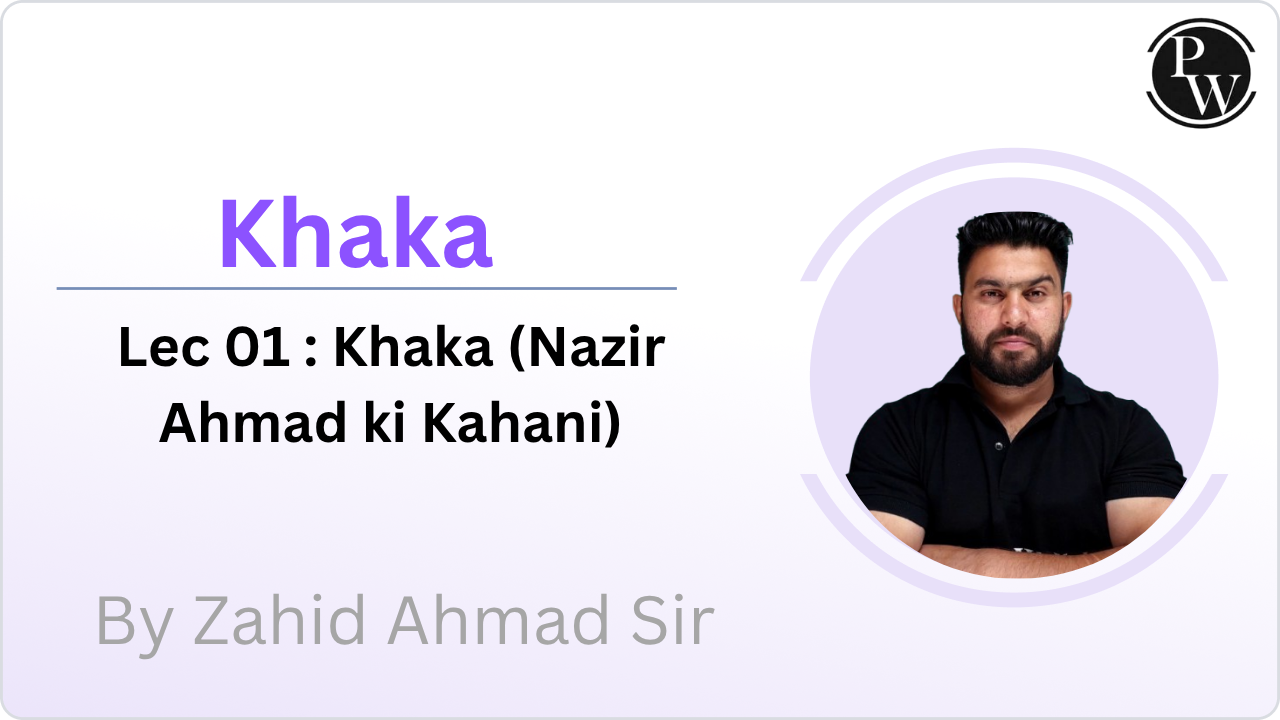 PW

Khaka

Lec 01 : Khaka (Nazir Ahmad ki Kahani)

By Zahid Ahmad Sir